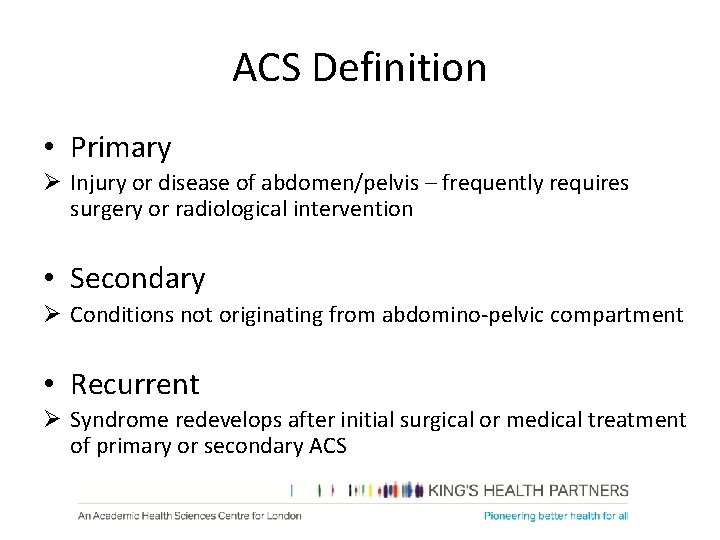 ACS Definition

• Primary

➢ Injury or disease of abdomen/pelvis – frequently requires surgery or radiological intervention

• Secondary

➢ Conditions not originating from abdomino-pelvic compartment

• Recurrent

➢ Syndrome redevelops after initial surgical or medical treatment of primary or secondary ACS

KING'S HEALTH PARTNERS

An Academic Health Sciences Centre for London

Pioneering better health for all